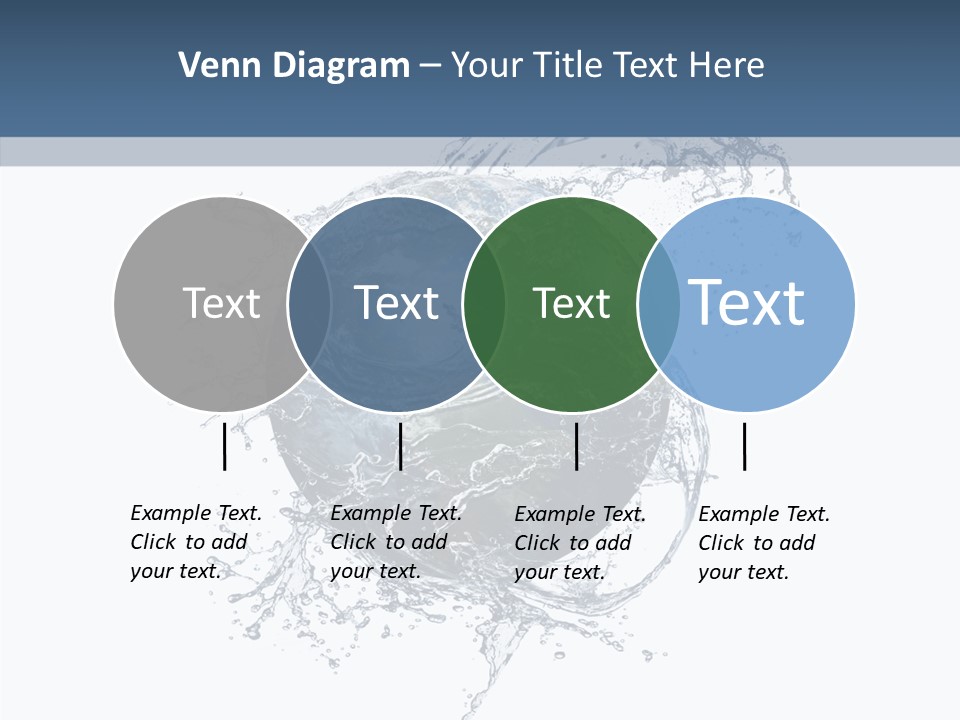 Venn Diagram – Your Title Text Here

Text

Text

Text

Text

Example Text. Click to add your text.

Example Text. Click to add your text.

Example Text. Click to add your text.

Example Text. Click to add your text.